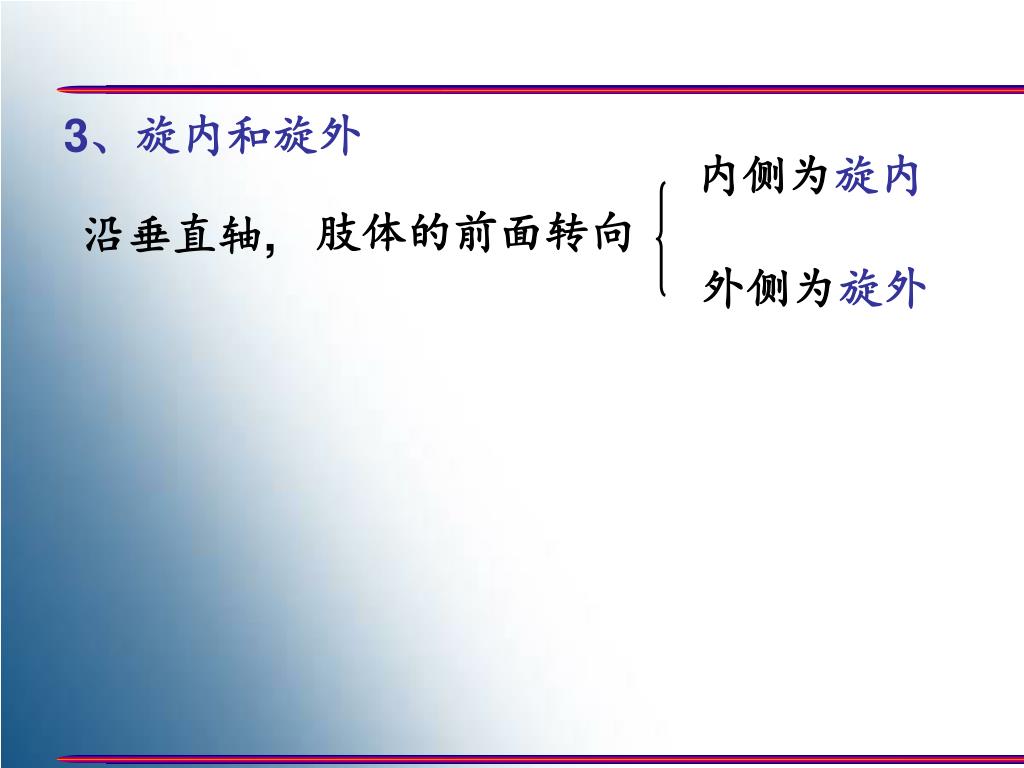 3、旋内和旋外

沿垂直轴，肢体的前面转向

内侧为旋内

外侧为旋外